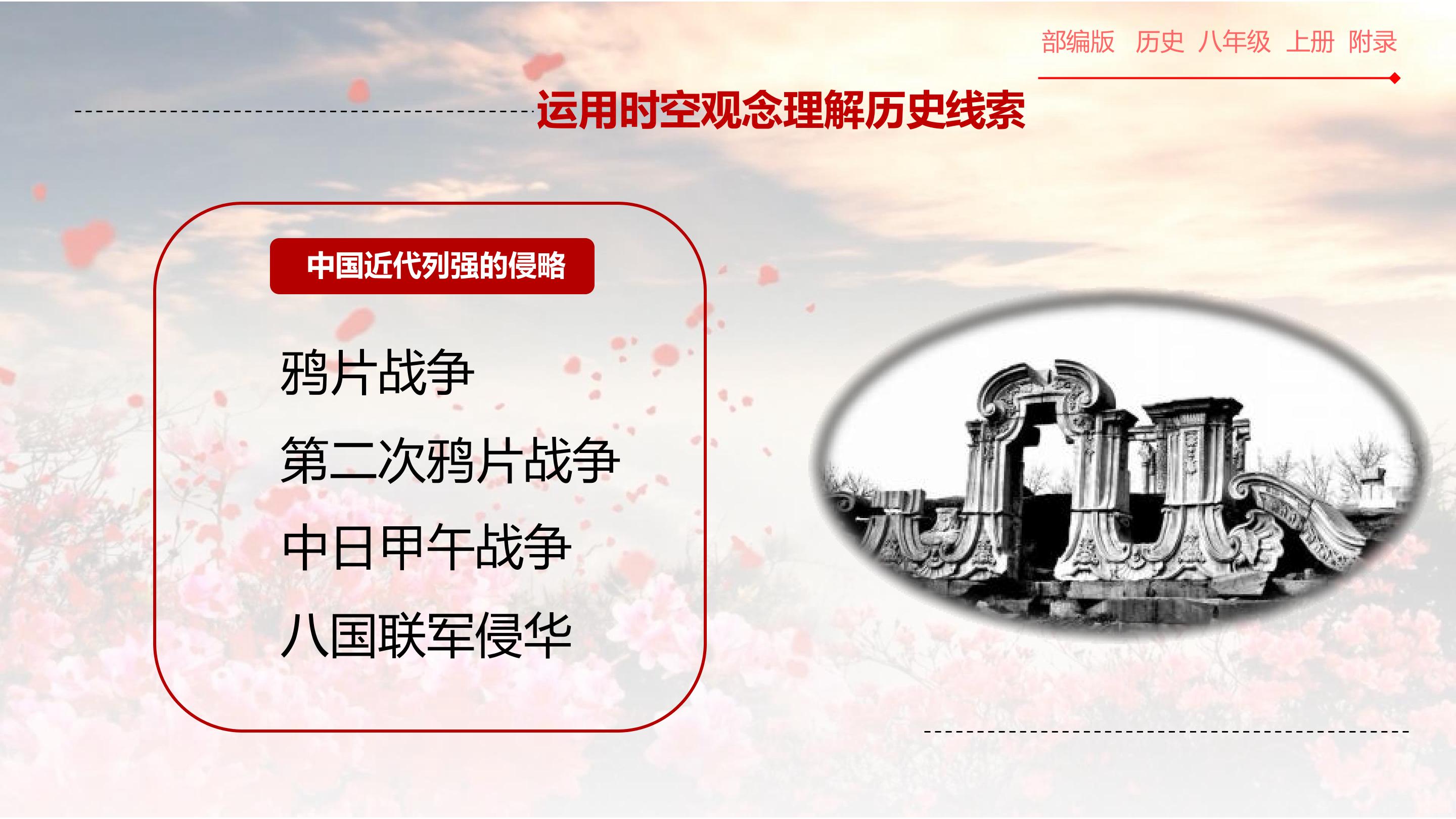 部编版 历史 八年级 上册 附录

运用时空观念理解历史线索

中国近代列强的侵略

鸦片战争

第二次鸦片战争

中日甲午战争

八国联军侵华